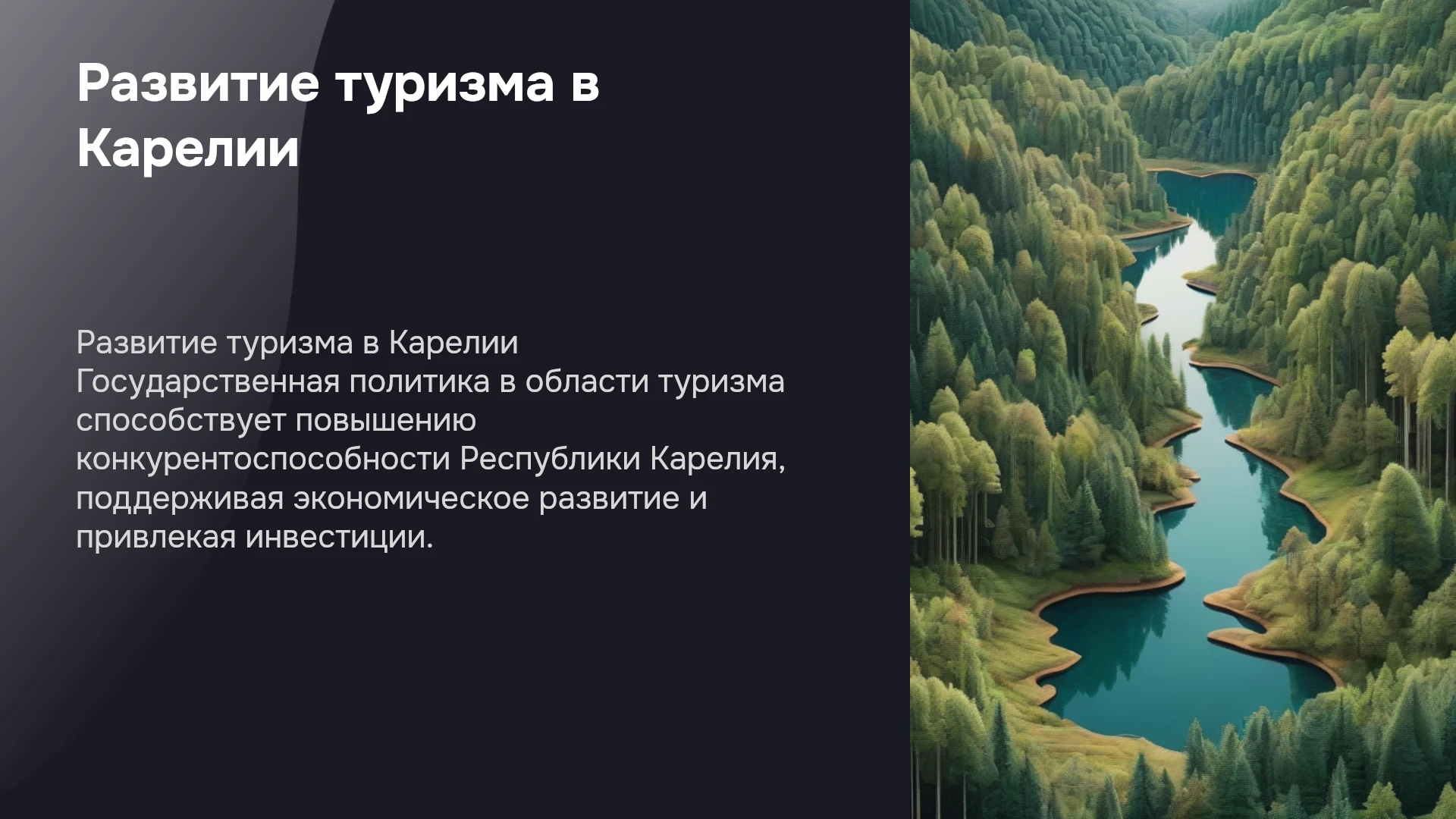 Развитие туризма в Карелии

Развитие туризма в Карелии
Государственная политика в области туризма способствует повышению конкурентоспособности Республики Карелия, поддерживая экономическое развитие и привлекая инвестиции.